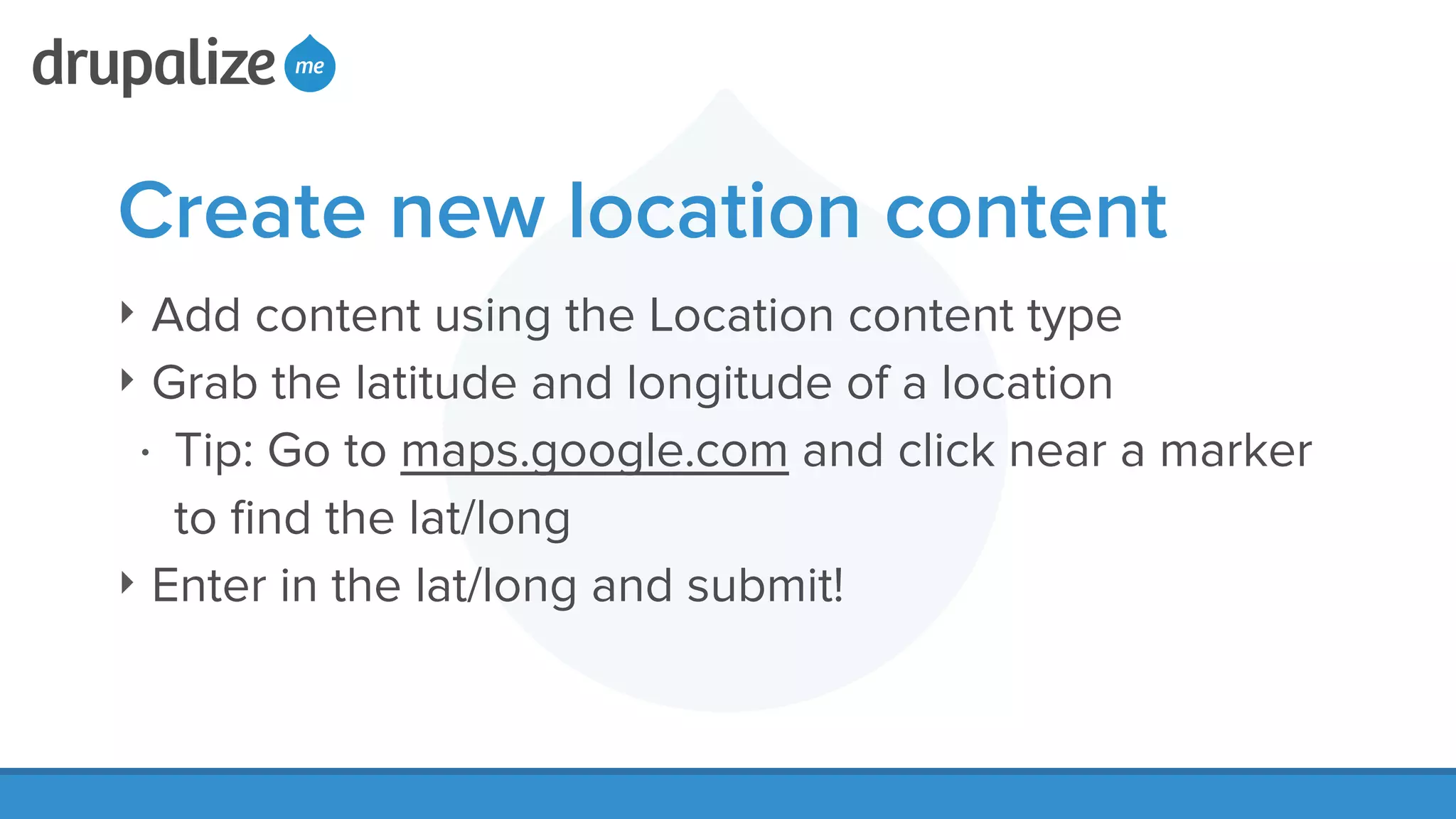 drupalize me

Create new location content

‣ Add content using the Location content type
‣ Grab the latitude and longitude of a location
• Tip: Go to maps.google.com and click near a marker to find the lat/long
‣ Enter in the lat/long and submit!